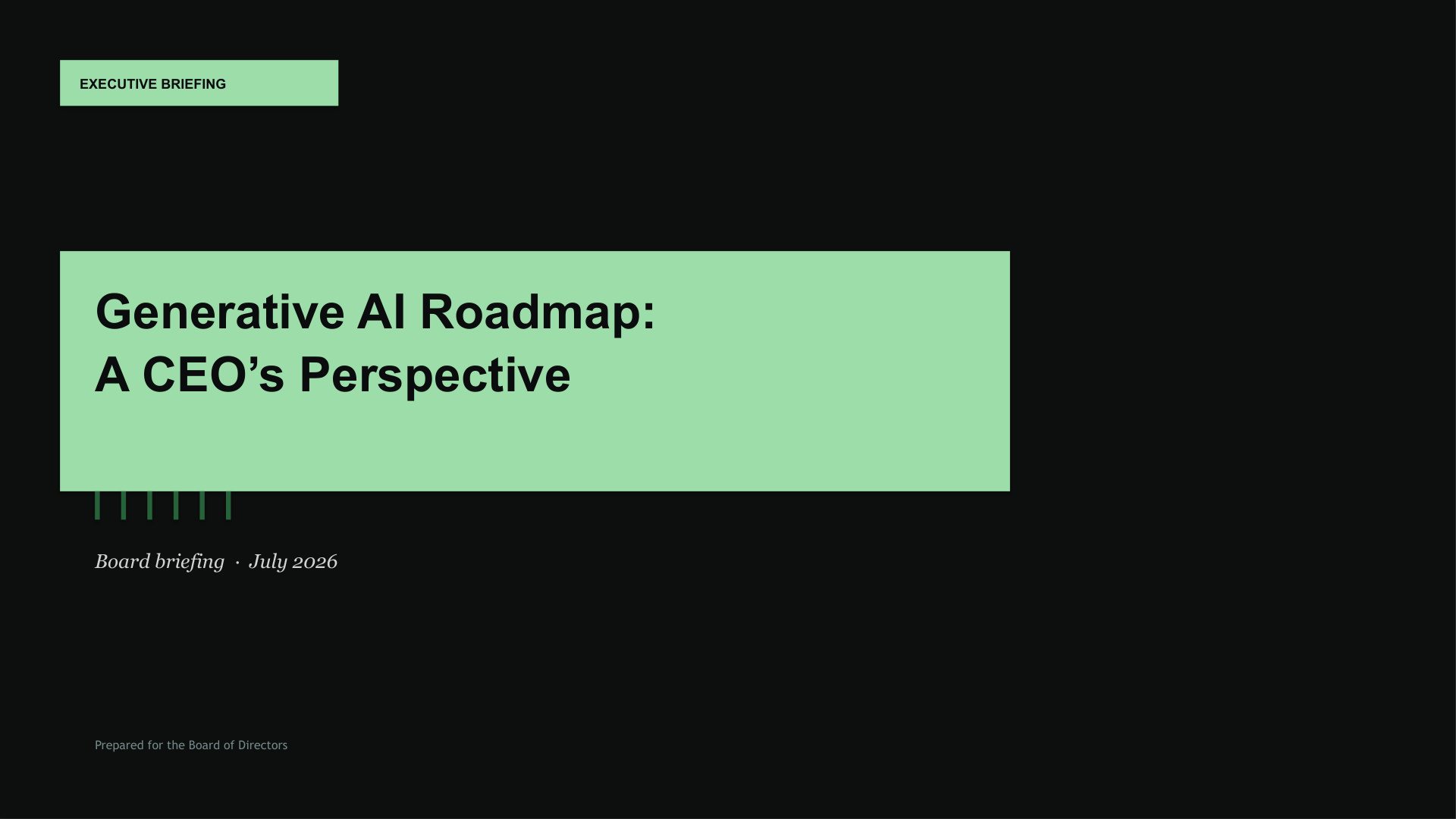 EXECUTIVE BRIEFING

Generative AI Roadmap:
A CEO’s Perspective

Board briefing · July 2026

Prepared for the Board of Directors